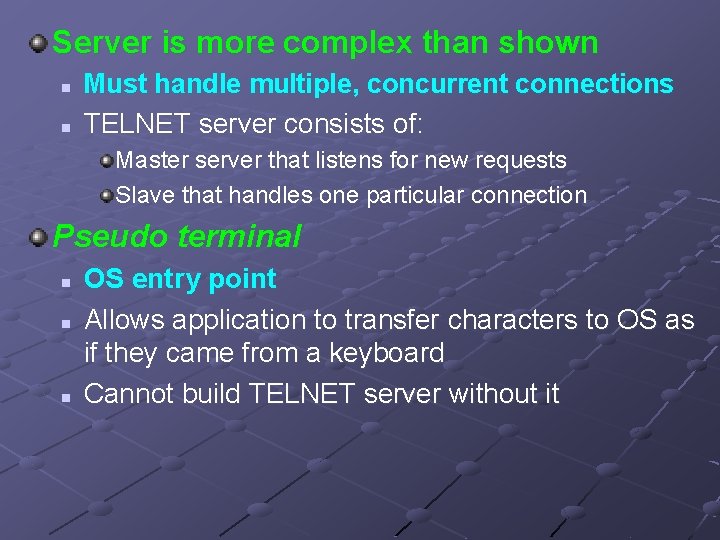 Server is more complex than shown

Must handle multiple, concurrent connections

TELNET server consists of:

Master server that listens for new requests

Slave that handles one particular connection

Pseudo terminal

OS entry point

Allows application to transfer characters to OS as if they came from a keyboard

Cannot build TELNET server without it